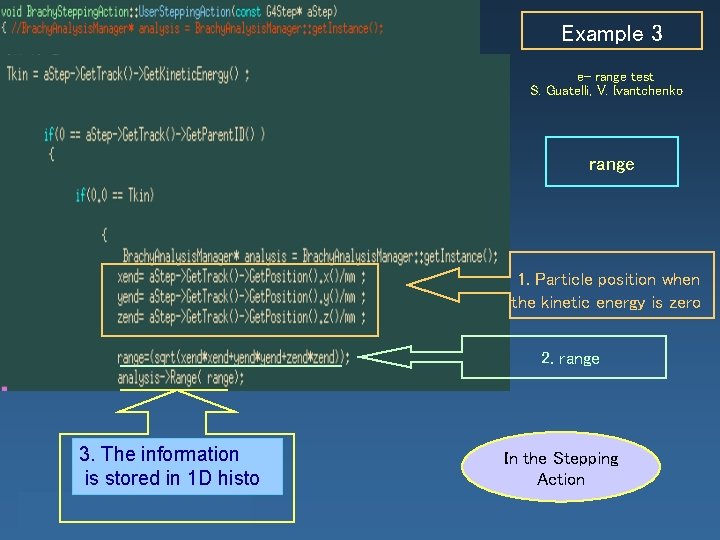 void BrachySteppingAction::UserSteppingAction(const G4Step* aStep)
{ //BrachyAnalysisManager* analysis = BrachyAnalysisManager::getInstance();

Tkin = aStep->GetTrack()->GetKineticEnergy() ;

if(0 == aStep->GetTrack()->GetParentID() )
{

if(0.0 == Tkin)

{
BrachyAnalysisManager* analysis = BrachyAnalysisManager::getInstance();
xend= aStep->GetTrack()->GetPosition().x()/mm ;
yend= aStep->GetTrack()->GetPosition().y()/mm ;
zend= aStep->GetTrack()->GetPosition().z()/mm ;

range=(sqrt(xend*xend+yend*yend+zend*zend));
analysis->Range( range);

Example 3

e- range test
S. Guatelli, V. Ivantchenko

range

1. Particle position when the kinetic energy is zero

2. range

3. The information is stored in 1D histo

In the Stepping Action